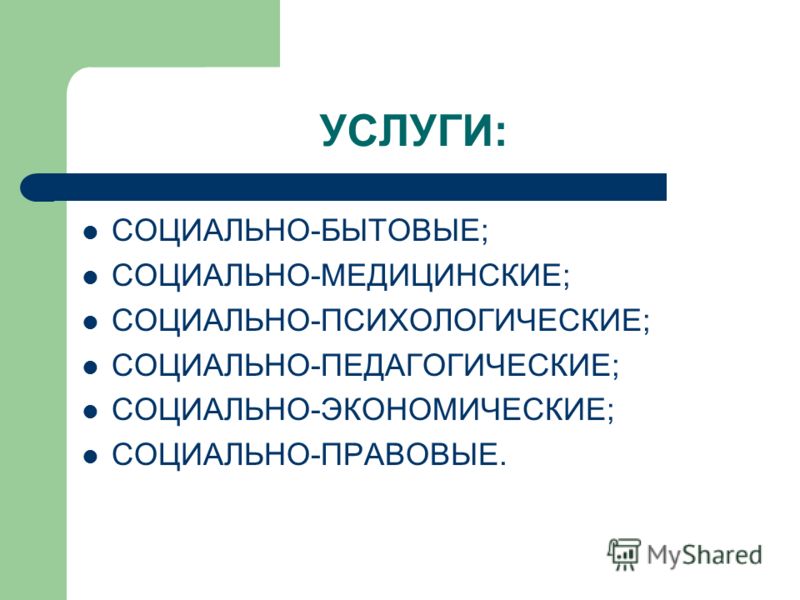 УСЛУГИ:

- СОЦИАЛЬНО-БЫТОВЫЕ;
- СОЦИАЛЬНО-МЕДИЦИНСКИЕ;
- СОЦИАЛЬНО-ПСИХОЛОГИЧЕСКИЕ;
- СОЦИАЛЬНО-ПЕДАГОГИЧЕСКИЕ;
- СОЦИАЛЬНО-ЭКОНОМИЧЕСКИЕ;
- СОЦИАЛЬНО-ПРАВОВЫЕ.

MyShared